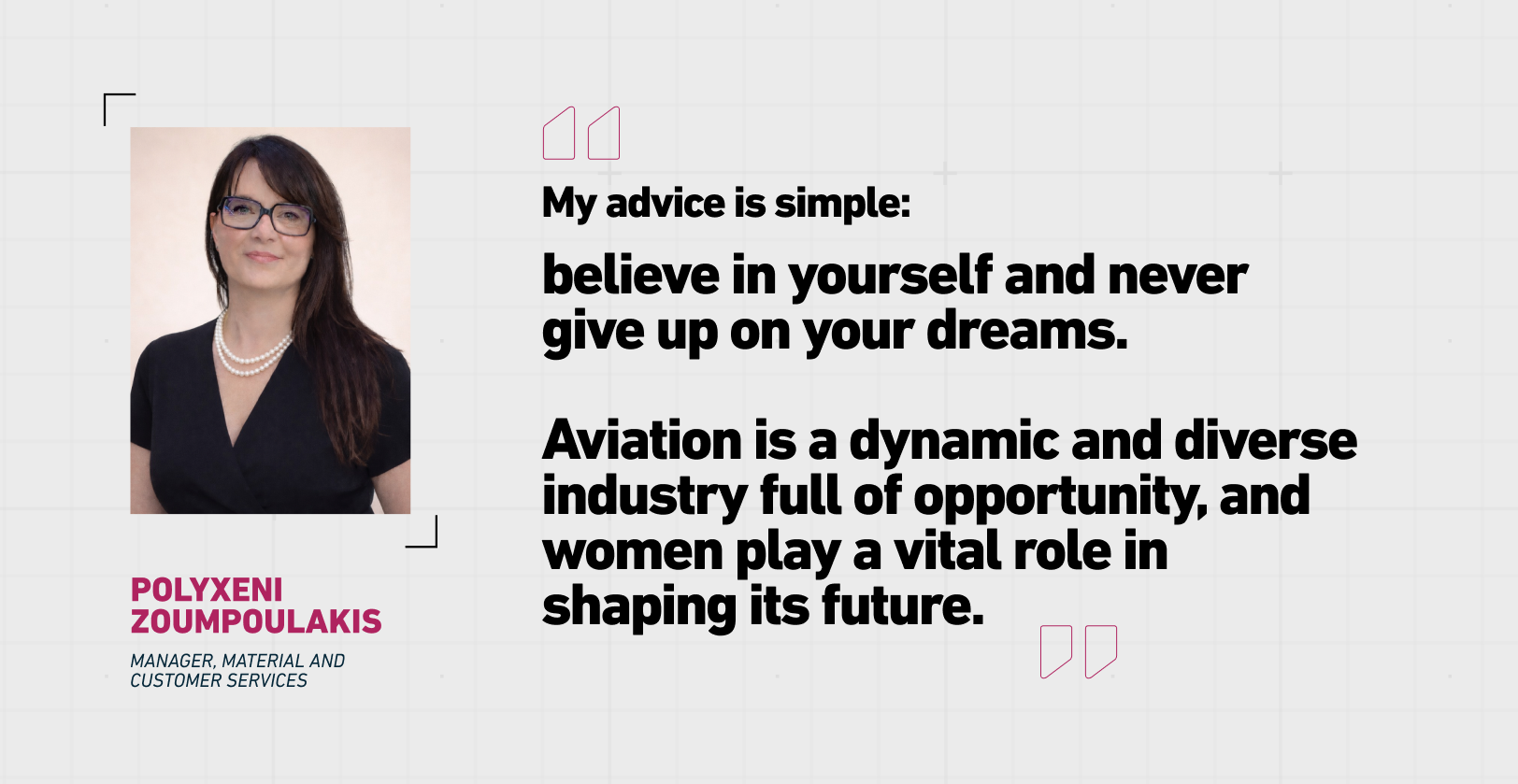 POLYXENI ZOUMPOULAKIS

MANAGER, MATERIAL AND CUSTOMER SERVICES

My advice is simple:

believe in yourself and never give up on your dreams.

Aviation is a dynamic and diverse industry full of opportunity, and women play a vital role in shaping its future.